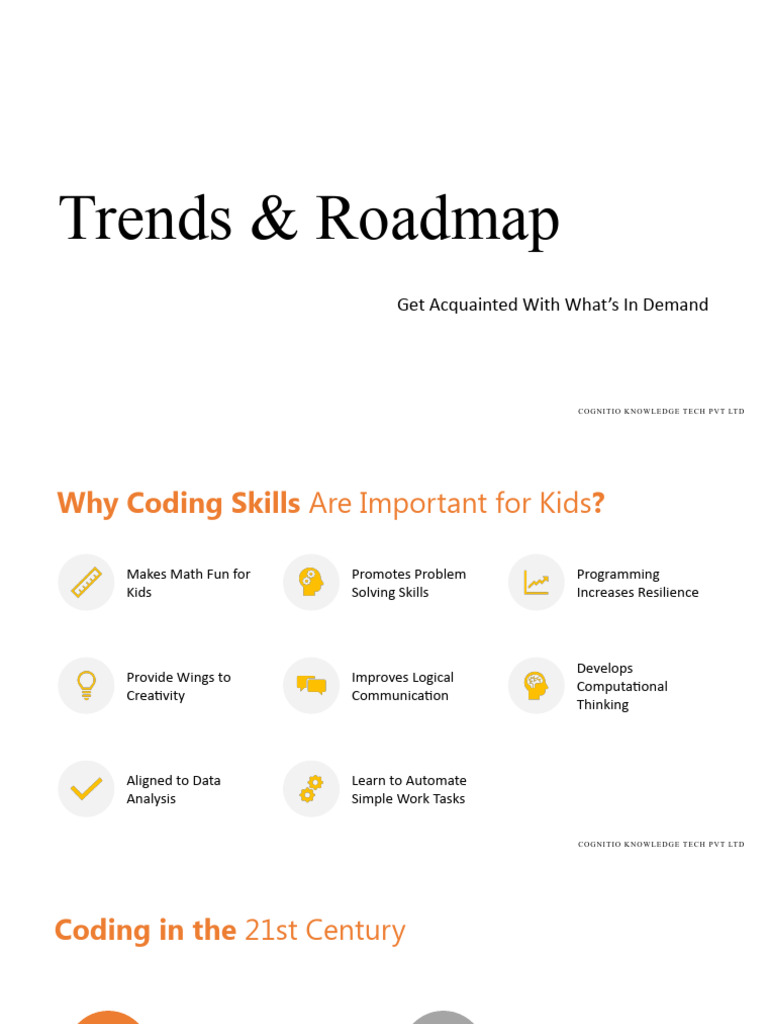 Trends & Roadmap

Get Acquainted With What's In Demand

COGNITIO KNOWLEDGE TECH PVT LTD

Why Coding Skills Are Important for Kids?

Makes Math Fun for Kids

Promotes Problem Solving Skills

Programming Increases Resilience

Provide Wings to Creativity

Improves Logical Communication

Develops Computational Thinking

Aligned to Data Analysis

Learn to Automate Simple Work Tasks

COGNITIO KNOWLEDGE TECH PVT LTD

Coding in the 21st Century